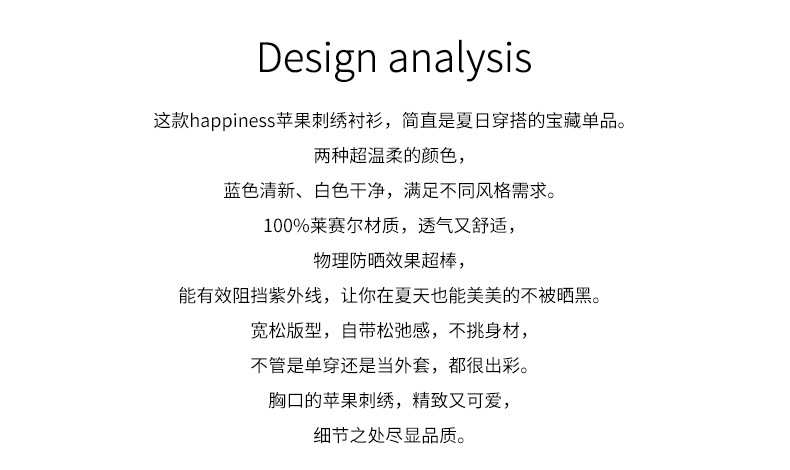 Design analysis

这款happiness苹果刺绣衬衫，简直是夏日穿搭的宝藏单品。
两种超温柔的颜色，
蓝色清新、白色干净，满足不同风格需求。
100%莱赛尔材质，透气又舒适，
物理防晒效果超棒，
能有效阻挡紫外线，让你在夏天也能美美的不被晒黑。
宽松版型，自带松弛感，不挑身材，
不管是单穿还是当外套，都很出彩。
胸口的苹果刺绣，精致又可爱，
细节之处尽显品质。